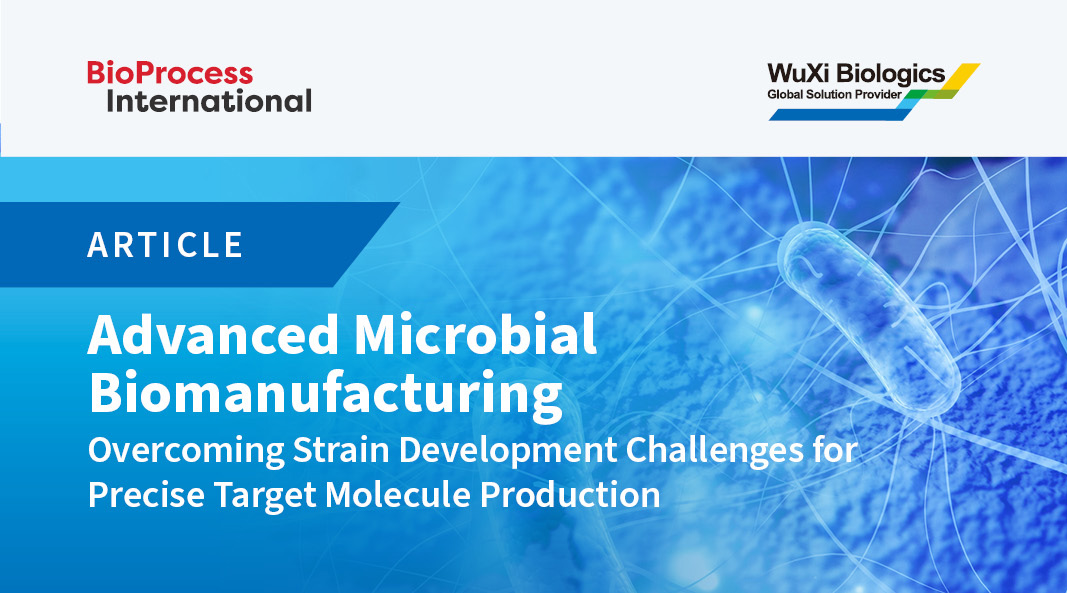 BioProcess International

WuXi Biologics
Global Solution Provider

ARTICLE

Advanced Microbial Biomanufacturing
Overcoming Strain Development Challenges for Precise Target Molecule Production